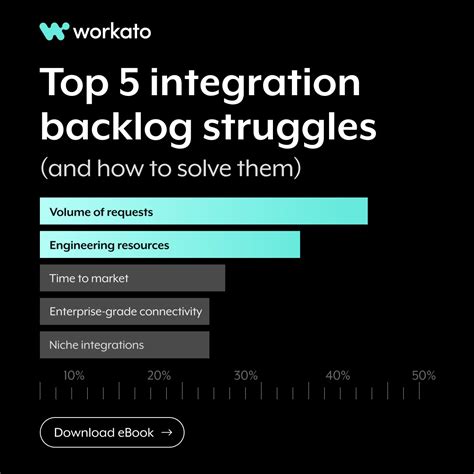 workato

Top 5 integration backlog struggles
(and how to solve them)

Volume of requests
Engineering resources
Time to market
Enterprise-grade connectivity
Niche integrations

10% 20% 30% 40% 50%

Download eBook →